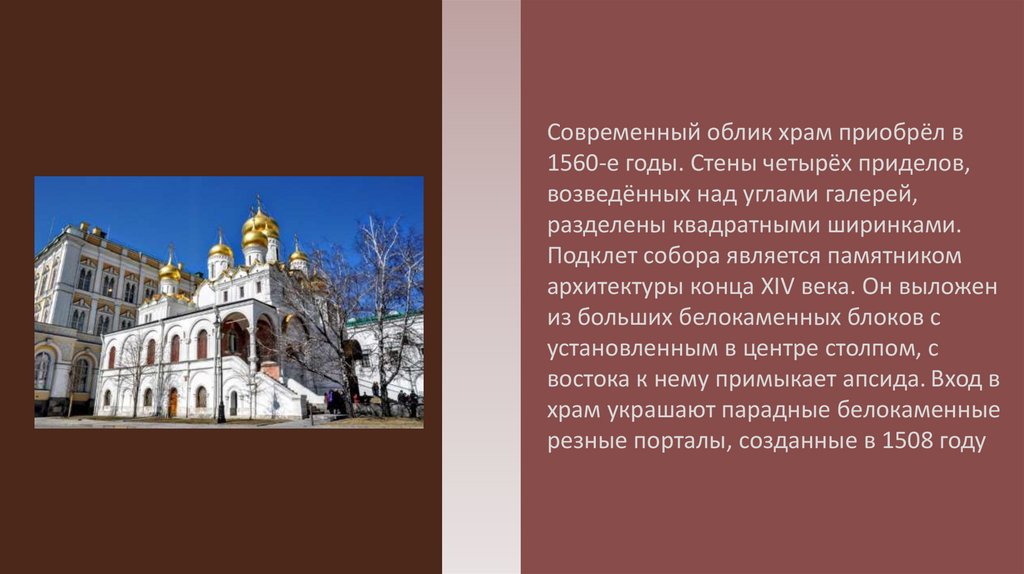 Современный облик храм приобрёл в 1560-е годы. Стены четырёх приделов, возведённых над углами галерей, разделены квадратными ширинками. Подклет собора является памятником архитектуры конца XIV века. Он выложен из больших белокаменных блоков с установленным в центре столпом, с востока к нему примыкает апсида. Вход в храм украшают парадные белокаменные резные порталы, созданные в 1508 году